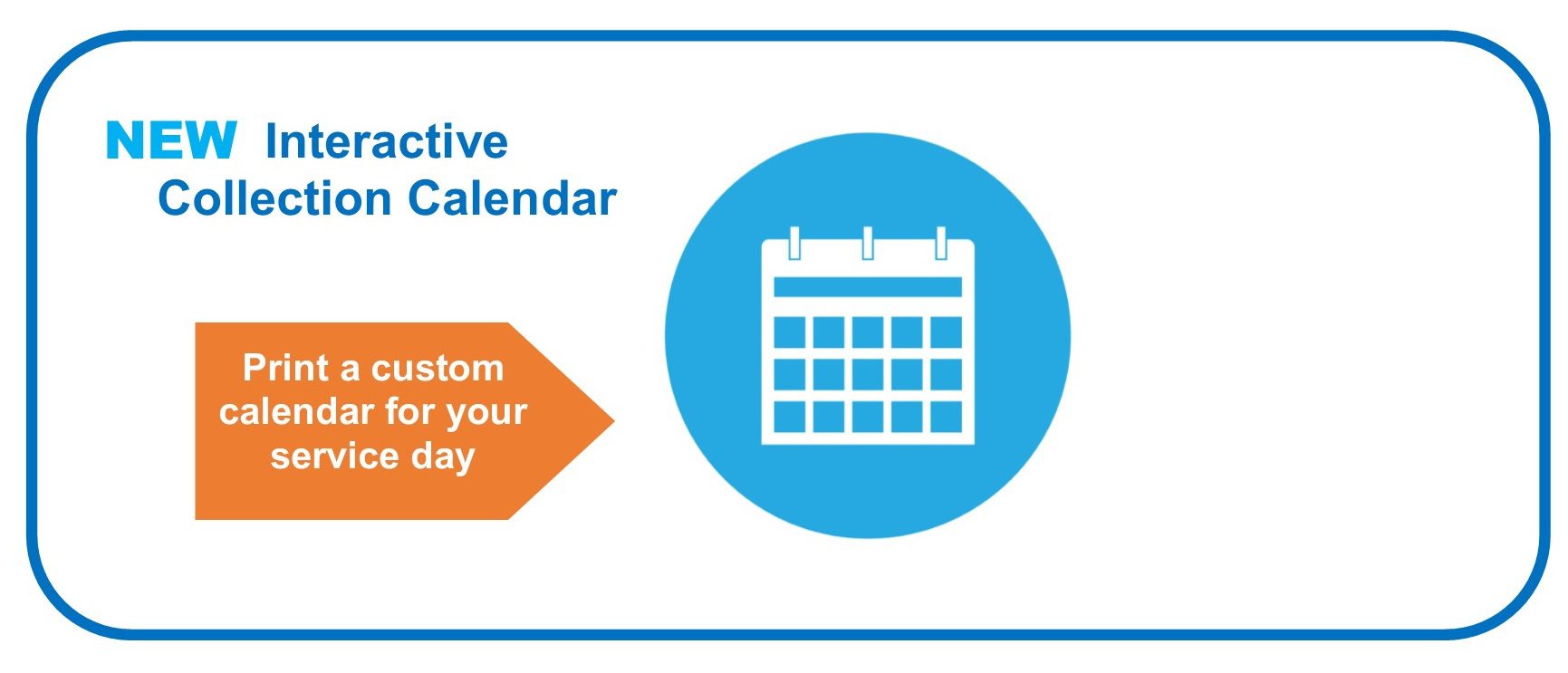 NEW Interactive Collection Calendar

Print a custom calendar for your service day